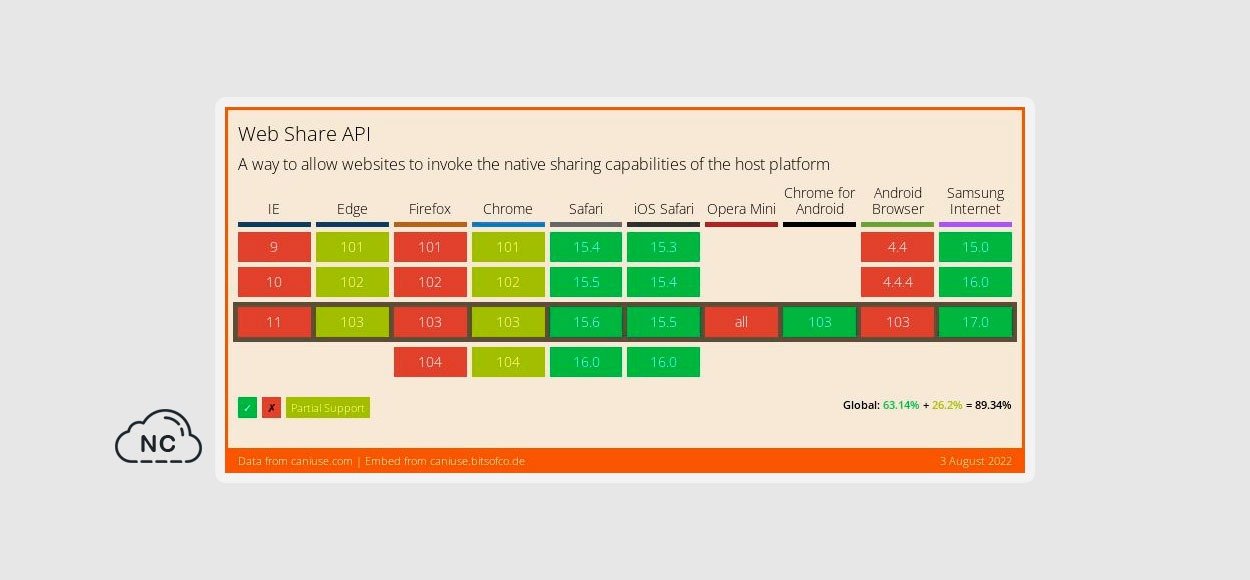 Web Share API

A way to allow websites to invoke the native sharing capabilities of the host platform

| IE | Edge | Firefox | Chrome | Safari | iOS Safari | Opera Mini | Chrome for Android | Android Browser | Samsung Internet |
|---|---|---|---|---|---|---|---|---|---|
| 9 | 101 | 101 | 101 | 15.4 | 15.3 | | | 4.4 | 15.0 |
| 10 | 102 | 102 | 102 | 15.5 | 15.4 | | | 4.4.4 | 16.0 |
| 11 | 103 | 103 | 103 | 15.6 | 15.5 | all | 103 | 103 | 17.0 |
| | | 104 | 104 | 16.0 | 16.0 | | | | |

✓ ✗ Partial Support

Global: 63.14% + 26.2% = 89.34%

NC

Data from caniuse.com | Embed from caniuse.bitsofco.de

3 August 2022